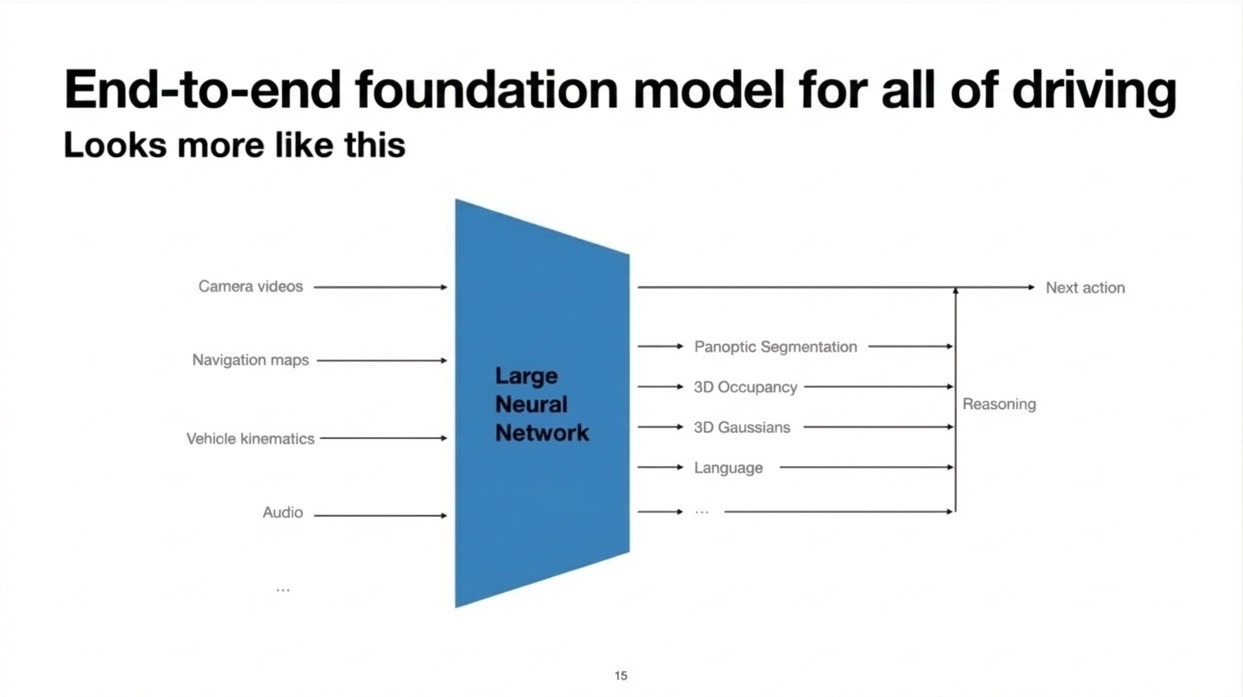 End-to-end foundation model for all of driving
Looks more like this

Camera videos
Navigation maps
Vehicle kinematics
Audio
...

Large Neural Network

Next action
Panoptic Segmentation
3D Occupancy
3D Gaussians
Language
...
Reasoning

15